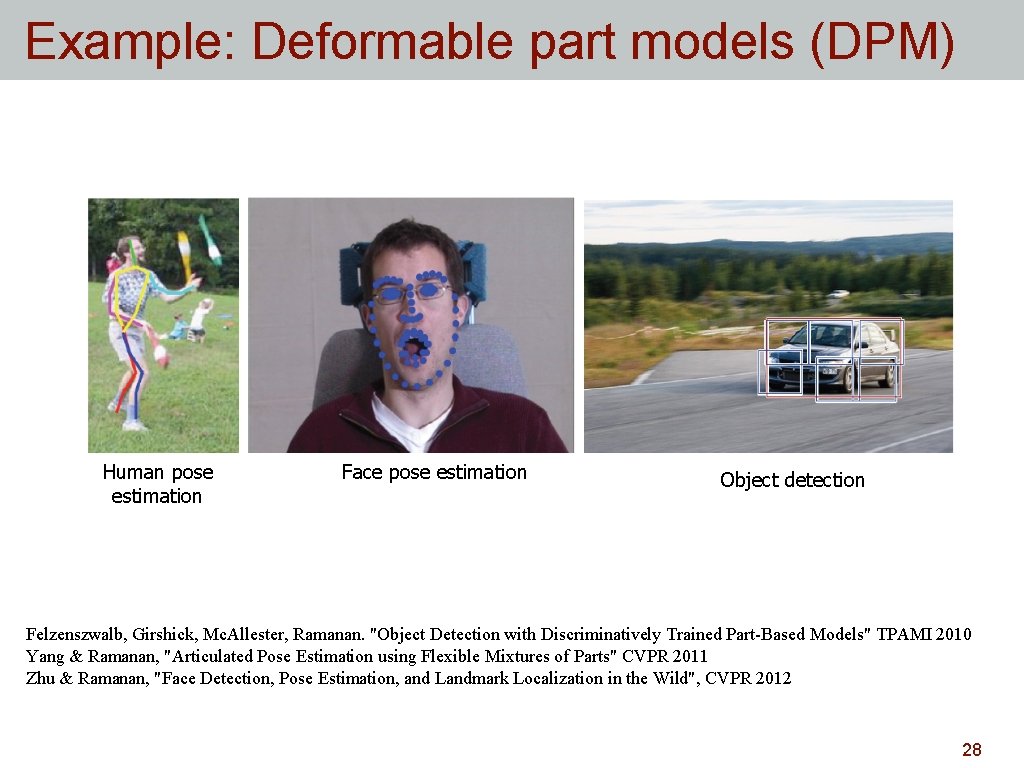 Example: Deformable part models (DPM)

Human pose estimation

Face pose estimation

Object detection

Felzenszwalb, Girshick, Mc.Allester, Ramanan. "Object Detection with Discriminatively Trained Part-Based Models" TPAMI 2010
Yang & Ramanan, "Articulated Pose Estimation using Flexible Mixtures of Parts" CVPR 2011
Zhu & Ramanan, "Face Detection, Pose Estimation, and Landmark Localization in the Wild", CVPR 2012

28